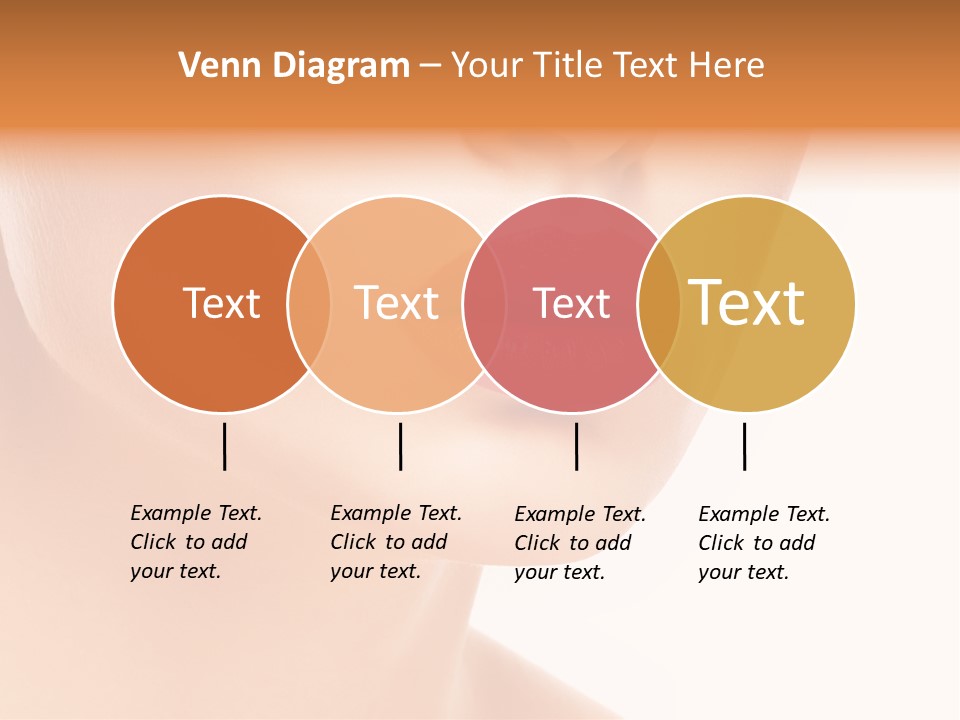 Venn Diagram – Your Title Text Here

Text

Text

Text

Text

Example Text. Click to add your text.

Example Text. Click to add your text.

Example Text. Click to add your text.

Example Text. Click to add your text.